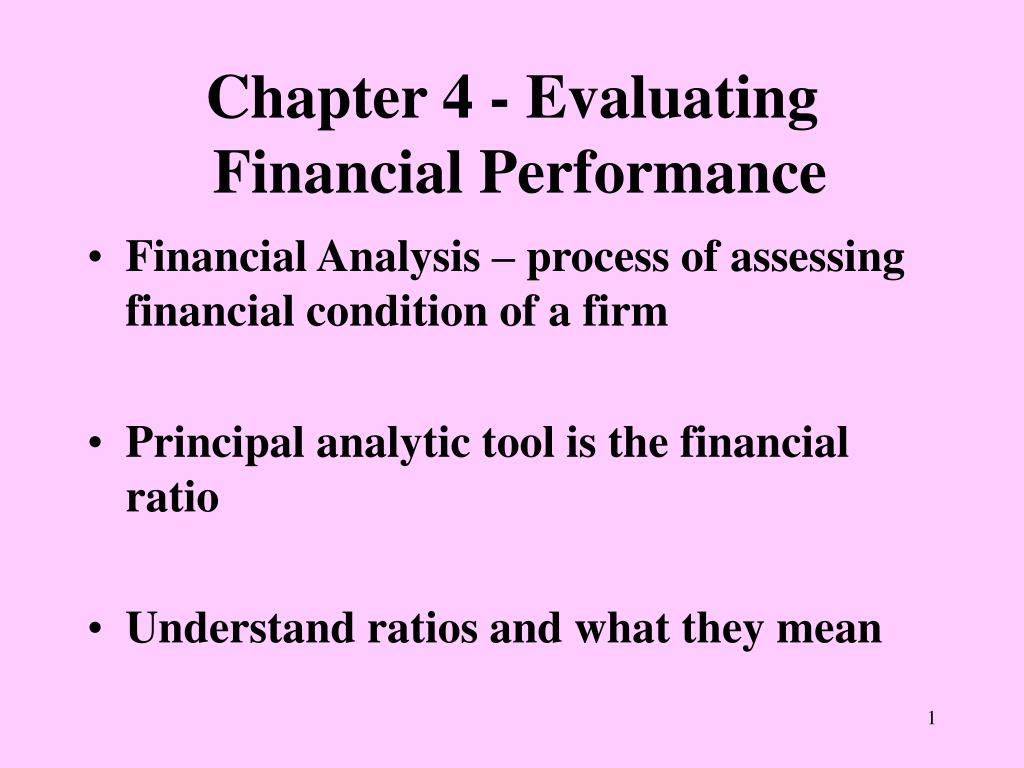 Chapter 4 - Evaluating Financial Performance

• Financial Analysis – process of assessing financial condition of a firm

• Principal analytic tool is the financial ratio

• Understand ratios and what they mean

1